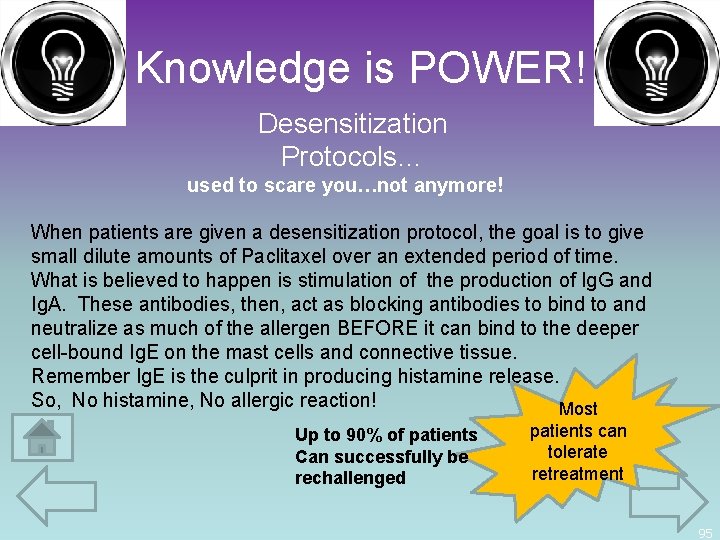 Knowledge is POWER!

Desensitization Protocols…
used to scare you…not anymore!

When patients are given a desensitization protocol, the goal is to give small dilute amounts of Paclitaxel over an extended period of time. What is believed to happen is stimulation of the production of IgG and IgA. These antibodies, then, act as blocking antibodies to bind to and neutralize as much of the allergen BEFORE it can bind to the deeper cell-bound IgE on the mast cells and connective tissue.
Remember IgE is the culprit in producing histamine release.
So, No histamine, No allergic reaction!

Up to 90% of patients Can successfully be rechallenged

Most patients can tolerate retreatment

95